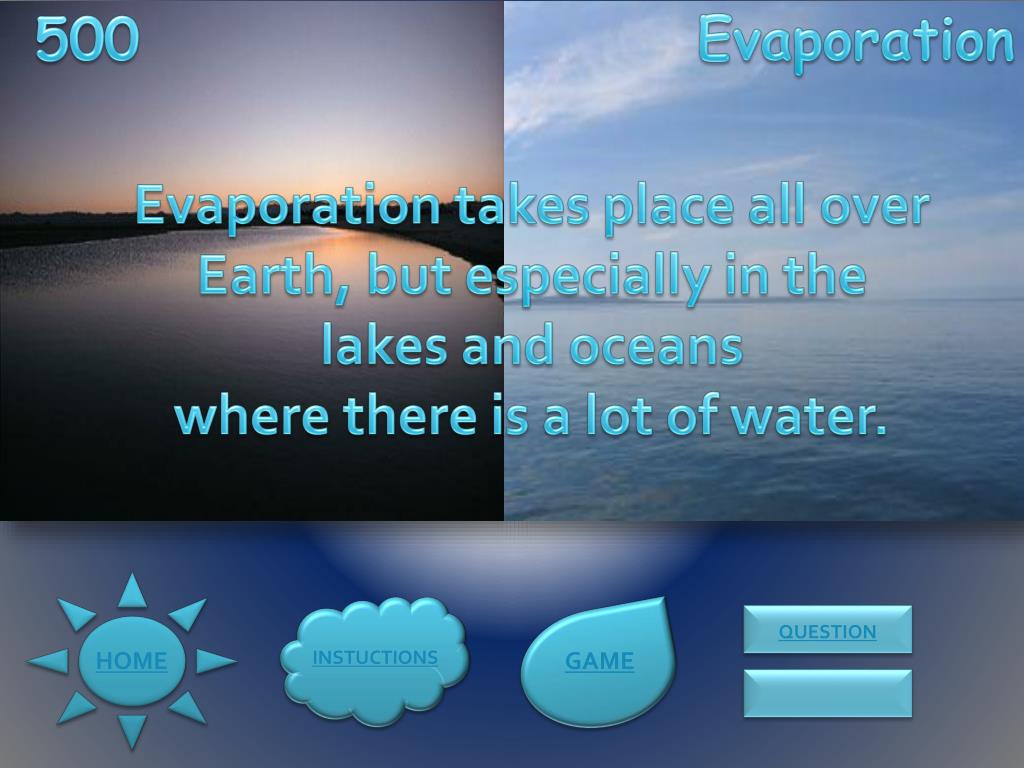 500

Evaporation

Evaporation takes place all over Earth, but especially in the lakes and oceans
where there is a lot of water.

HOME

INSTUCTIONS

GAME

QUESTION